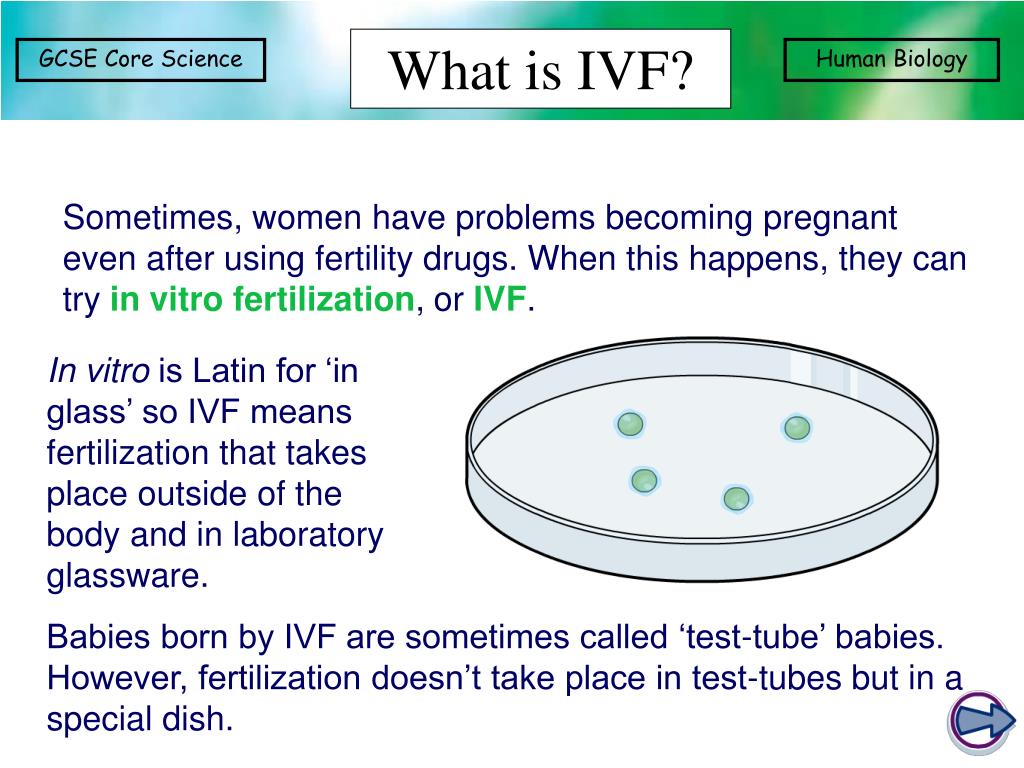 GCSE Core Science

What is IVF?

Human Biology

Sometimes, women have problems becoming pregnant even after using fertility drugs. When this happens, they can try in vitro fertilization, or IVF.

In vitro is Latin for ‘in glass’ so IVF means fertilization that takes place outside of the body and in laboratory glassware.

Babies born by IVF are sometimes called ‘test-tube’ babies. However, fertilization doesn’t take place in test-tubes but in a special dish.